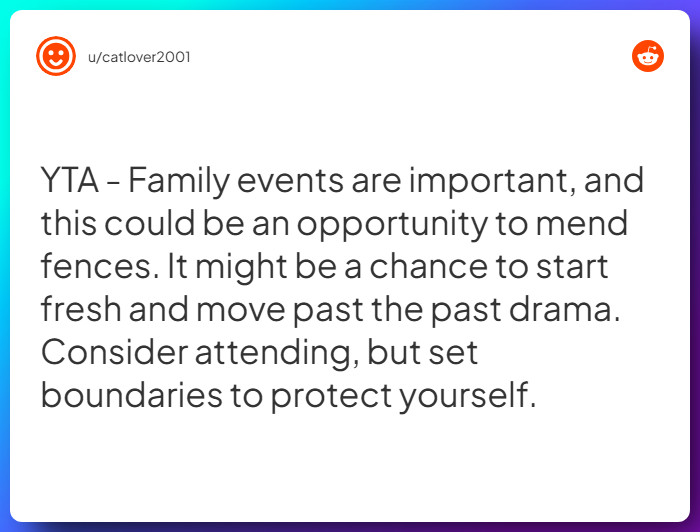 u/catlover2001

YTA - Family events are important, and this could be an opportunity to mend fences. It might be a chance to start fresh and move past the past drama. Consider attending, but set boundaries to protect yourself.